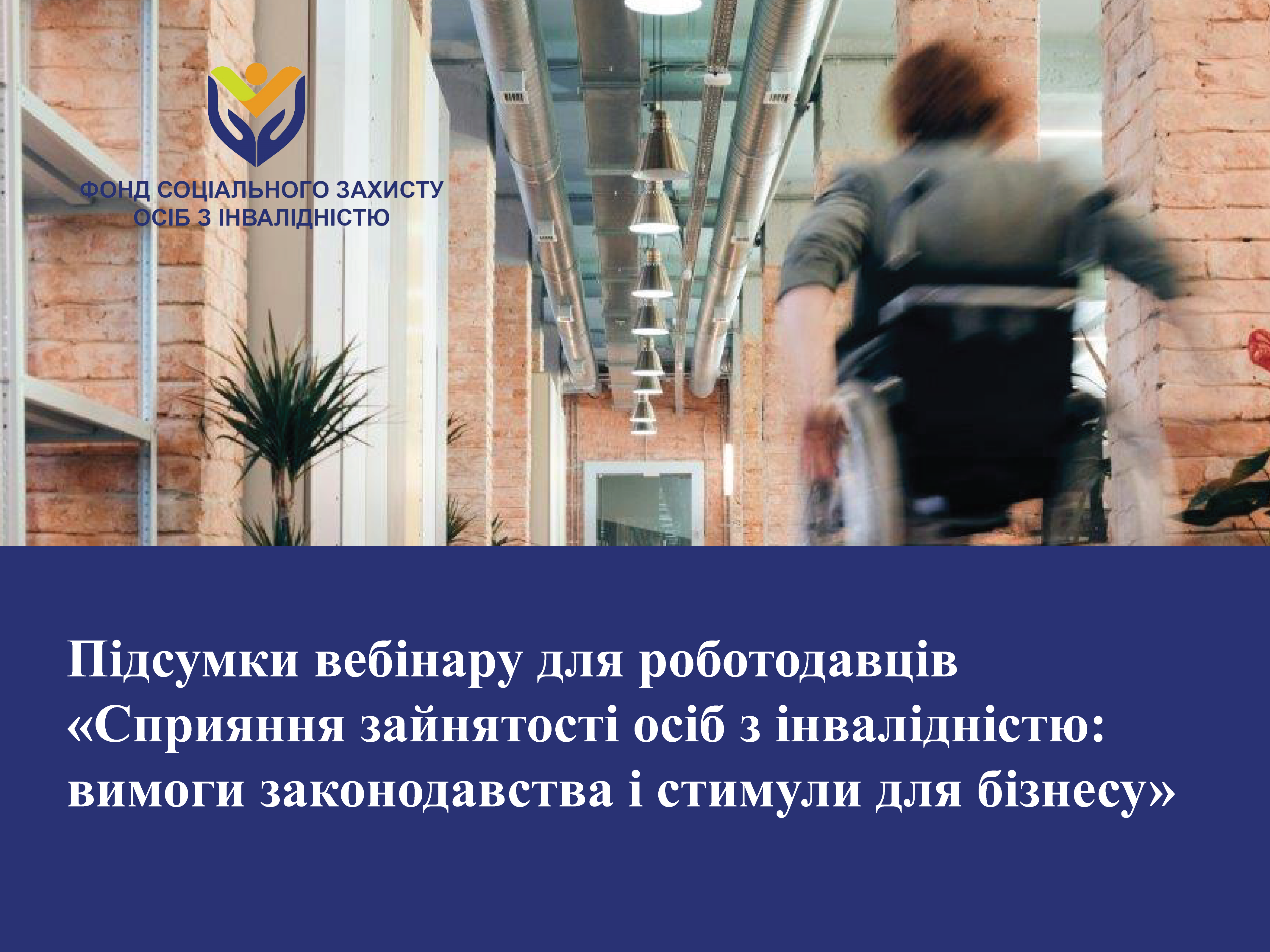 ФОНД СОЦІАЛЬНОГО ЗАХИСТУ ОСІБ З ІНВАЛІДНІСТЮ

Підсумки вебінару для роботодавців «Сприяння зайнятості осіб з інвалідністю: вимоги законодавства і стимули для бізнесу»